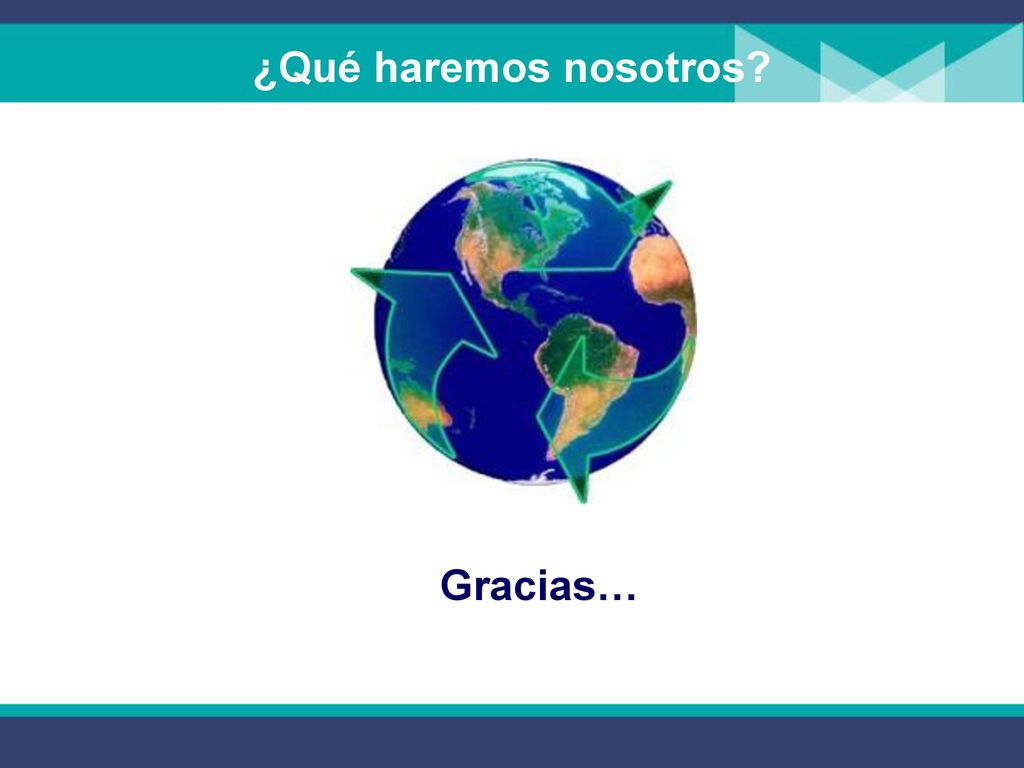 ¿Qué haremos nosotros?

Gracias…